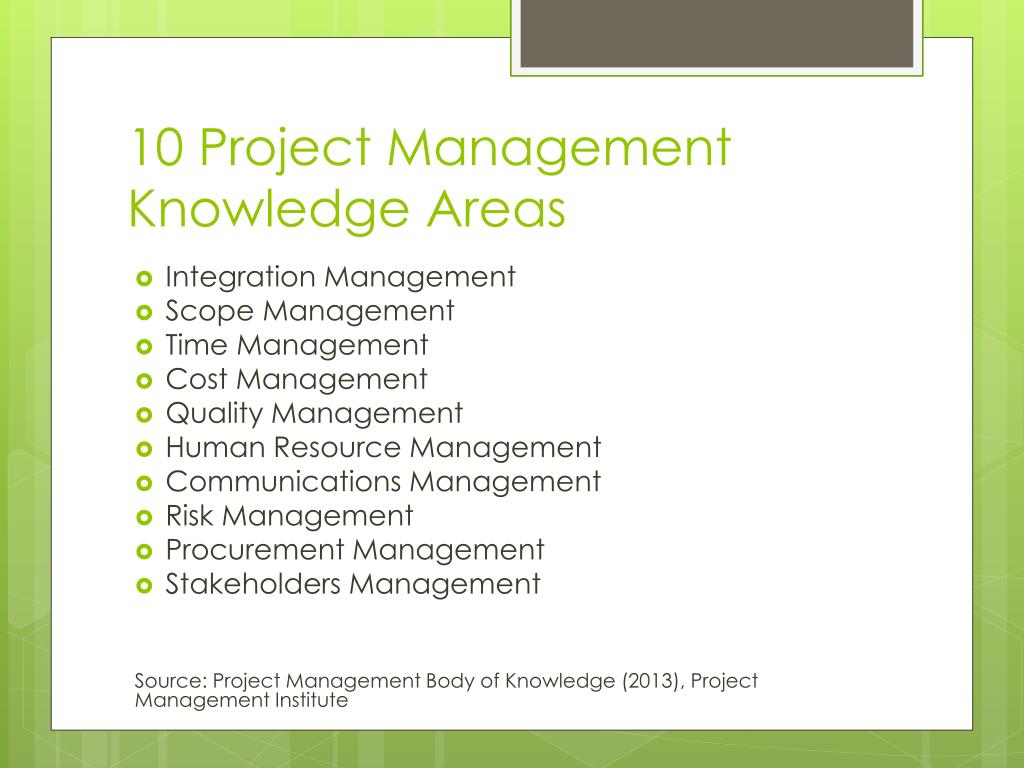 10 Project Management Knowledge Areas

- Integration Management
- Scope Management
- Time Management
- Cost Management
- Quality Management
- Human Resource Management
- Communications Management
- Risk Management
- Procurement Management
- Stakeholders Management

Source: Project Management Body of Knowledge (2013), Project Management Institute